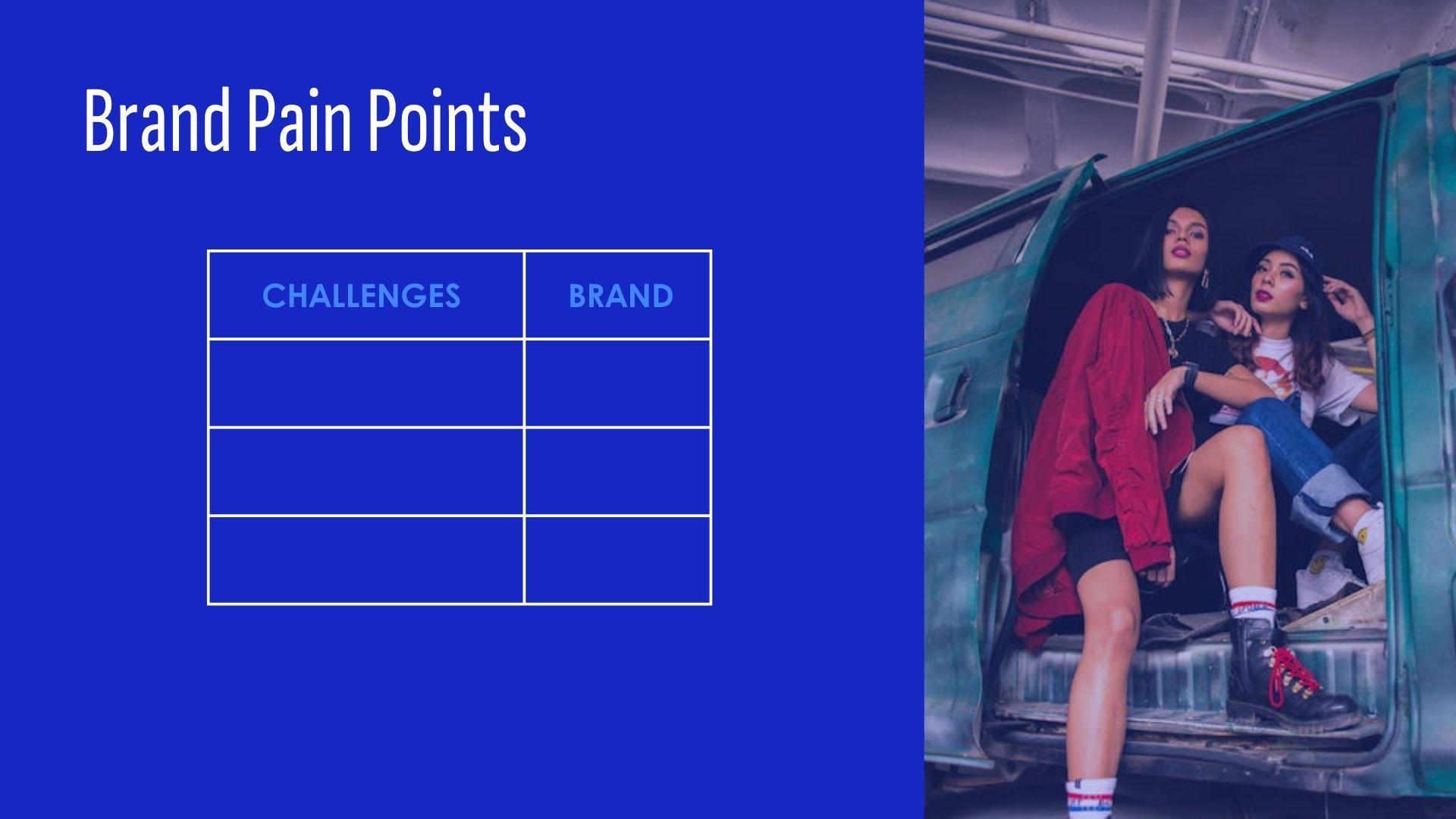 Brand Pain Points

| CHALLENGES | BRAND |
|---|---|
| | |
| | |
| | |